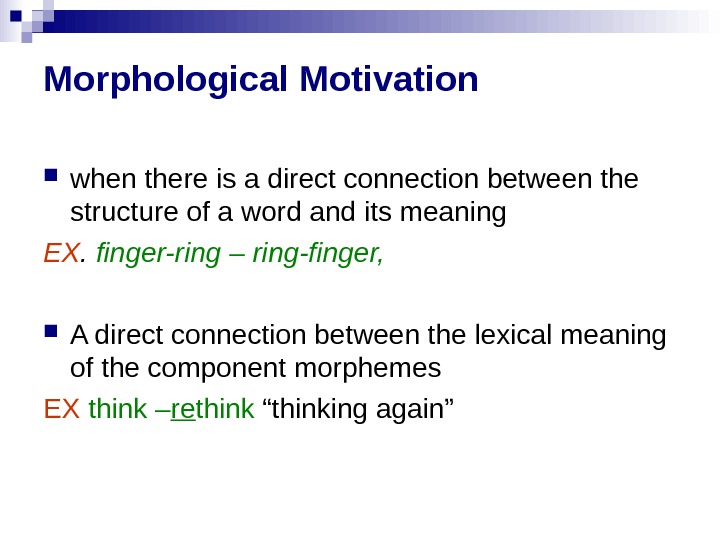 Morphological Motivation

when there is a direct connection between the structure of a word and its meaning

EX. finger-ring – ring-finger,

A direct connection between the lexical meaning of the component morphemes

EX think –rethink “thinking again”